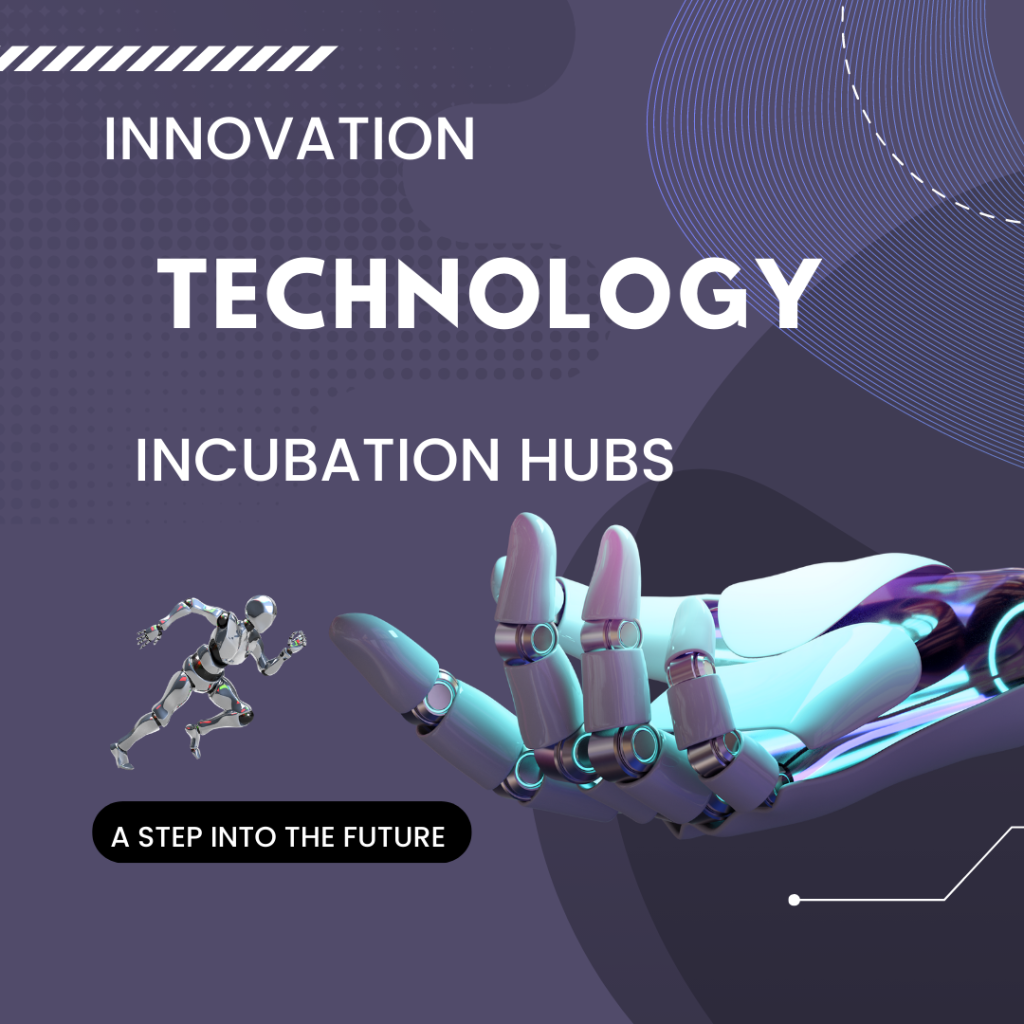 INNOVATION

TECHNOLOGY

INCUBATION HUBS

A STEP INTO THE FUTURE